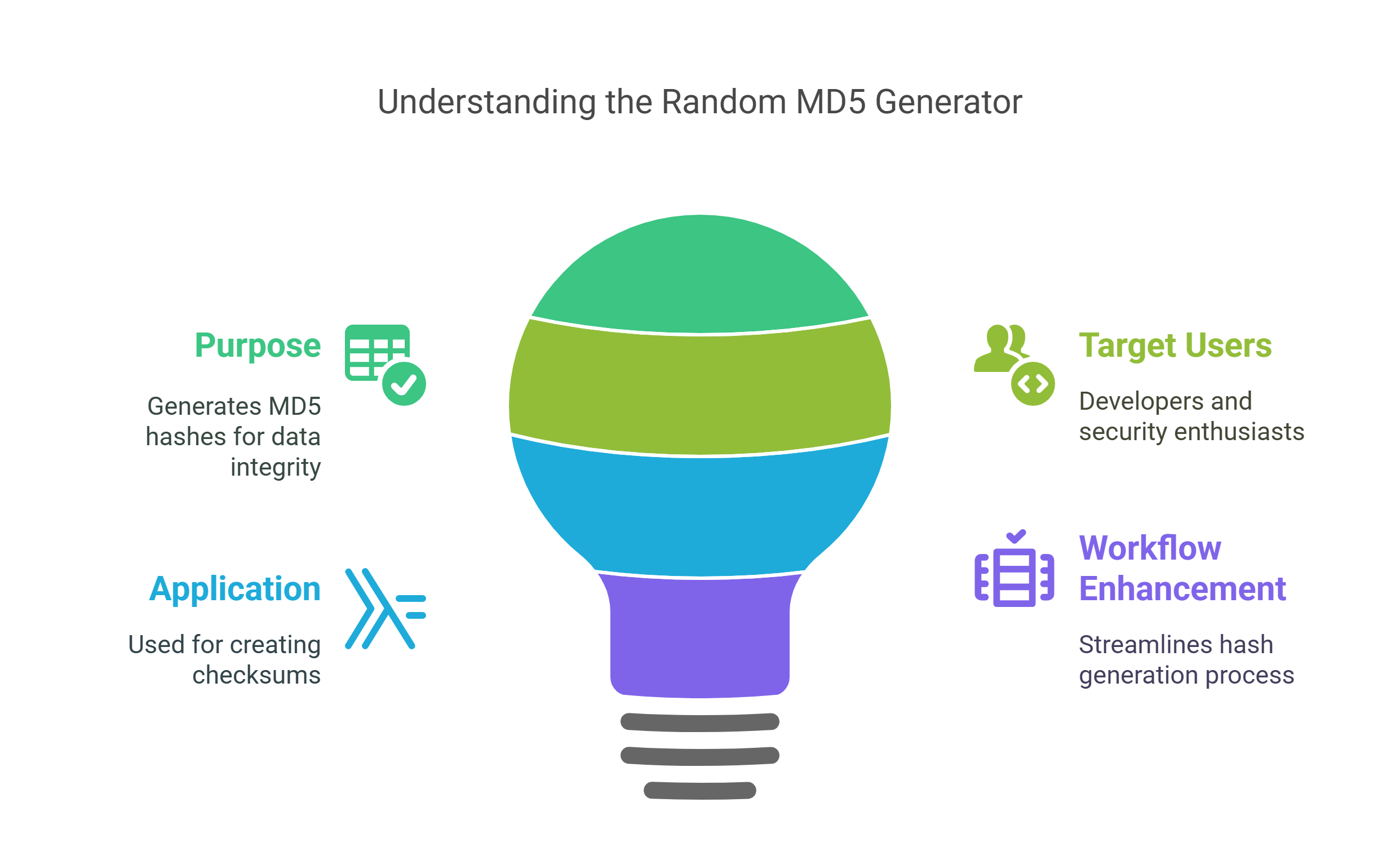 Understanding the Random MD5 Generator

Purpose

Generates MD5 hashes for data integrity

Application

Used for creating checksums

Target Users

Developers and security enthusiasts

Workflow Enhancement

Streamlines hash generation process